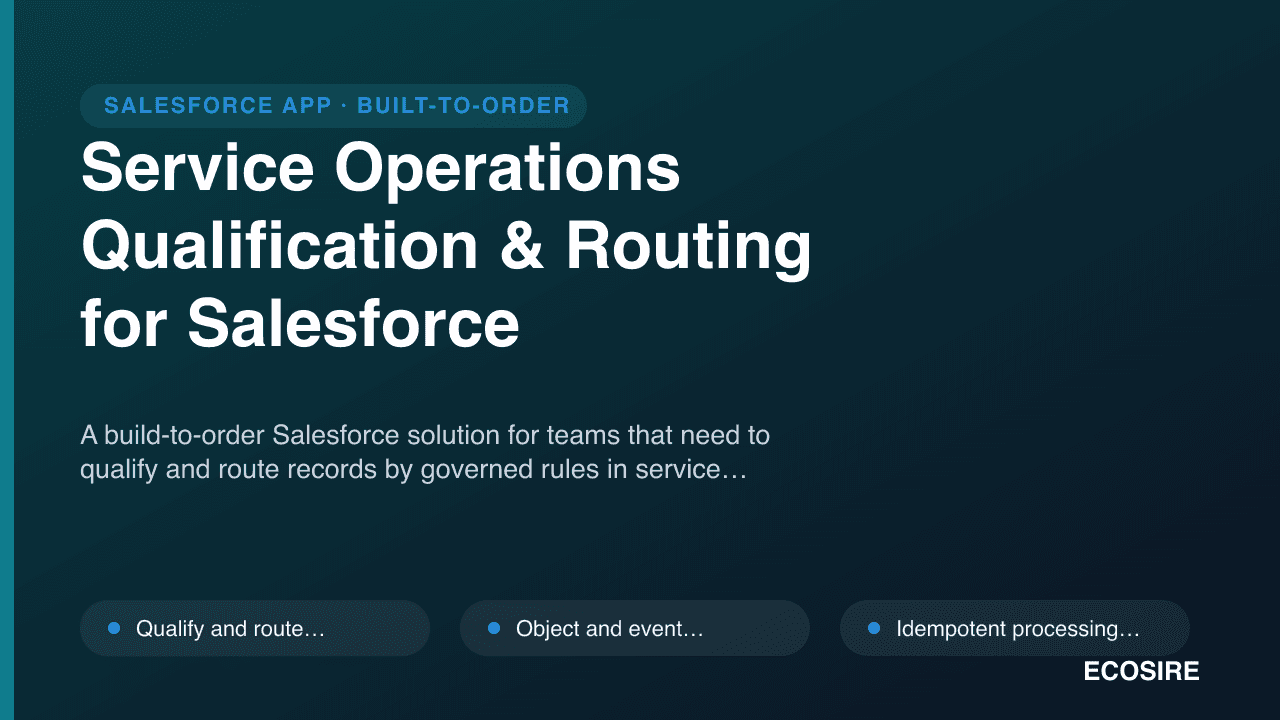 SALESFORCE APP · BUILT-TO-ORDER

Service Operations Qualification & Routing for Salesforce

A build-to-order Salesforce solution for teams that need to qualify and route records by governed rules in service…

Qualify and route…

Object and event…

Idempotent processing…

ECOSIRE